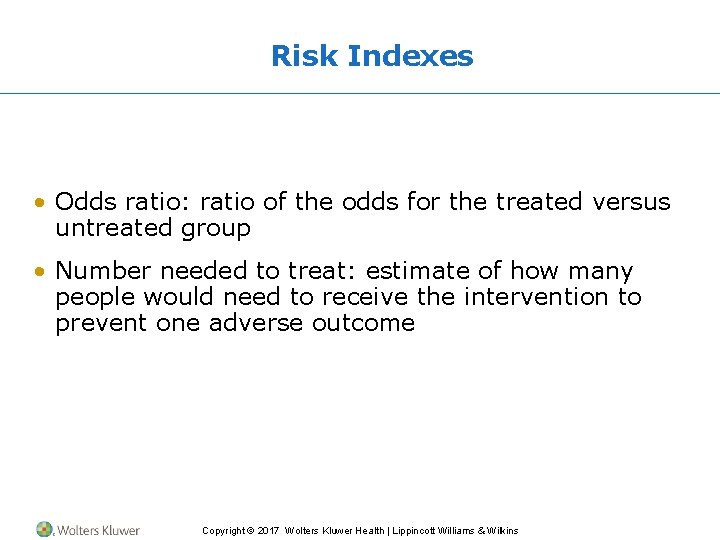 Risk Indexes

• Odds ratio: ratio of the odds for the treated versus untreated group

• Number needed to treat: estimate of how many people would need to receive the intervention to prevent one adverse outcome

Wolters Kluwer

Copyright © 2017 Wolters Kluwer Health | Lippincott Williams & Wilkins